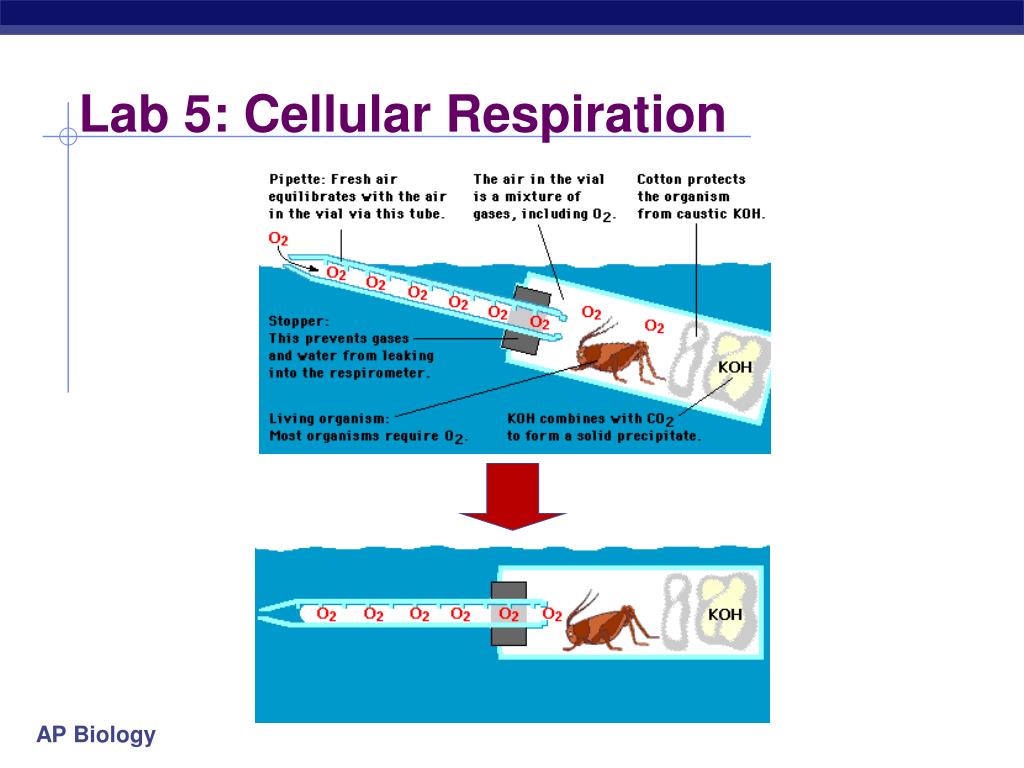 Lab 5: Cellular Respiration

Pipette: Fresh air equilibrates with the air in the vial via this tube.

The air in the vial is a mixture of gases, including $O_2$.

Cotton protects the organism from caustic KOH.

$O_2$

$O_2$ $O_2$ $O_2$ $O_2$ $O_2$ $O_2$ $O_2$ $O_2$

Stopper: This prevents gases and water from leaking into the respirometer.

KOH

Living organism: Most organisms require $O_2$.

KOH combines with $CO_2$ to form a solid precipitate.

$O_2$ $O_2$ $O_2$ $O_2$ $O_2$ $O_2$

KOH

AP Biology